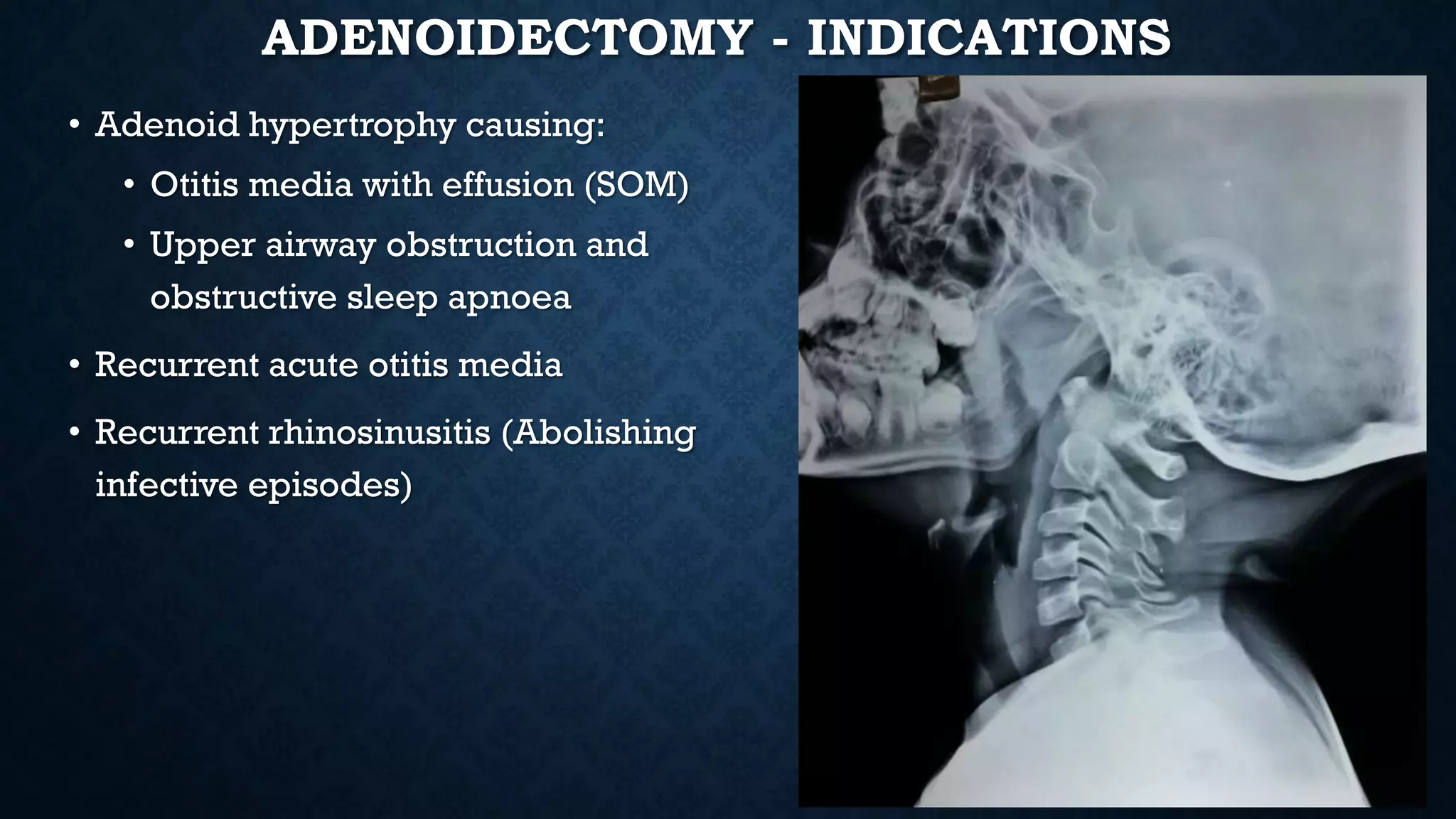 ADENOIDECTOMY - INDICATIONS

• Adenoid hypertrophy causing:
  • Otitis media with effusion (SOM)
  • Upper airway obstruction and obstructive sleep apnoea
• Recurrent acute otitis media
• Recurrent rhinosinusitis (Abolishing infective episodes)